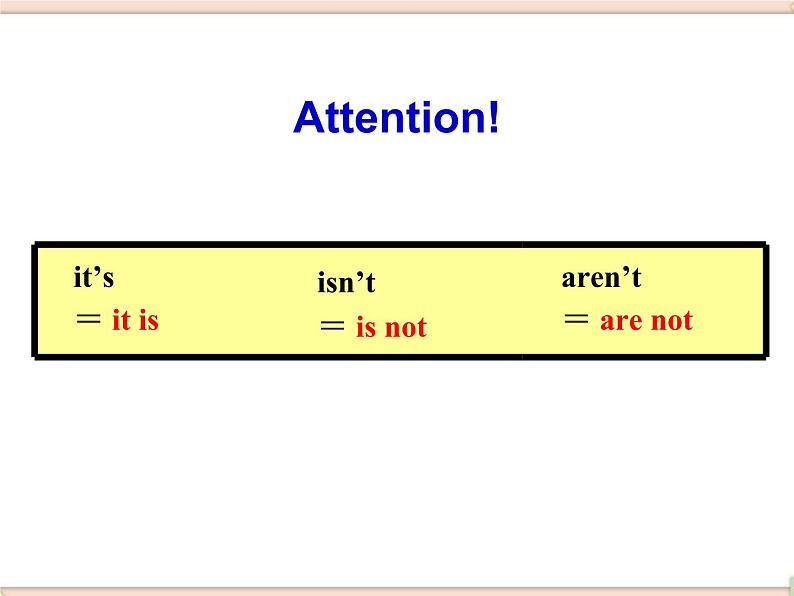 Attention!

it’s
= it is

isn’t
= is not

aren’t
= are not